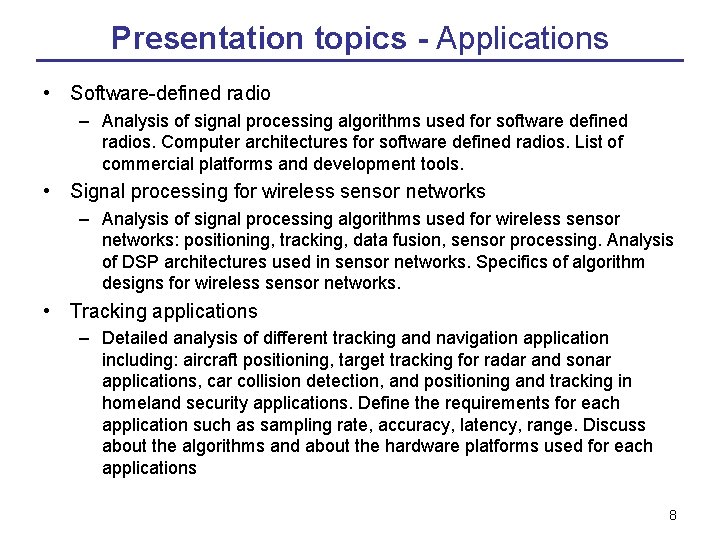 Presentation topics - Applications

• Software-defined radio
  – Analysis of signal processing algorithms used for software defined radios. Computer architectures for software defined radios. List of commercial platforms and development tools.
• Signal processing for wireless sensor networks
  – Analysis of signal processing algorithms used for wireless sensor networks: positioning, tracking, data fusion, sensor processing. Analysis of DSP architectures used in sensor networks. Specifics of algorithm designs for wireless sensor networks.
• Tracking applications
  – Detailed analysis of different tracking and navigation application including: aircraft positioning, target tracking for radar and sonar applications, car collision detection, and positioning and tracking in homeland security applications. Define the requirements for each application such as sampling rate, accuracy, latency, range. Discuss about the algorithms and about the hardware platforms used for each applications

8